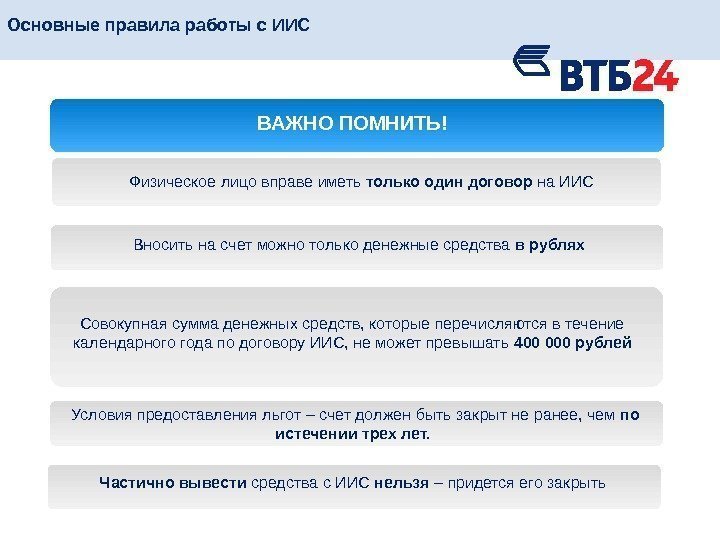 Основные правила работы с ИИС

ВТБ24

ВАЖНО ПОМНИТЬ!

Физическое лицо вправе иметь только один договор на ИИС

Вносить на счет можно только денежные средства в рублях

Совокупная сумма денежных средств, которые перечисляются в течение календарного года по договору ИИС, не может превышать 400 000 рублей

Условия предоставления льгот – счет должен быть закрыт не ранее, чем по истечении трех лет.

Частично вывести средства с ИИС нельзя – придется его закрыть